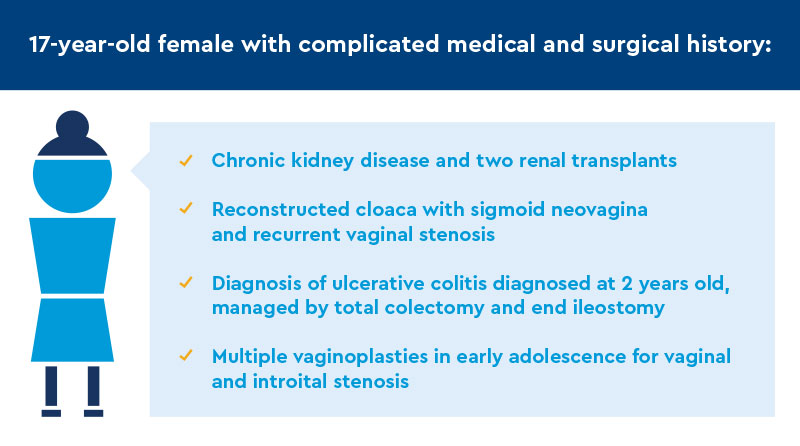 17-year-old female with complicated medical and surgical history:

✓ Chronic kidney disease and two renal transplants

✓ Reconstructed cloaca with sigmoid neovagina and recurrent vaginal stenosis

✓ Diagnosis of ulcerative colitis diagnosed at 2 years old, managed by total colectomy and end ileostomy

✓ Multiple vaginoplasties in early adolescence for vaginal and introital stenosis